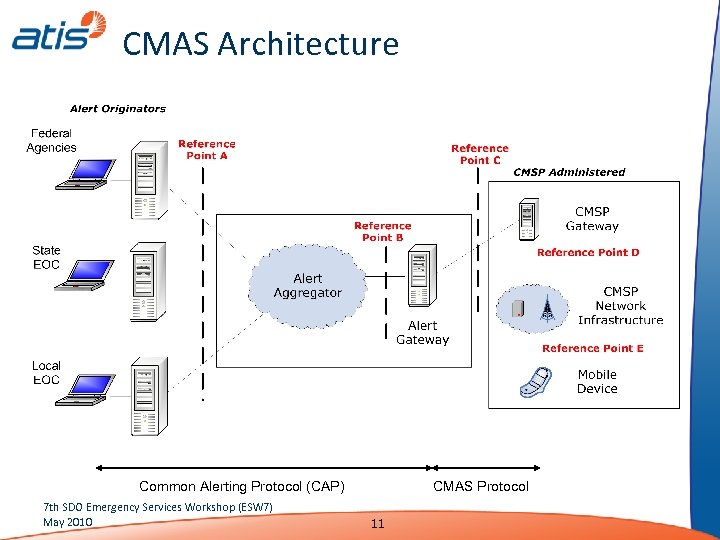 atis CMAS Architecture

Alert Originators

Federal Agencies

State EOC

Local EOC

Reference Point A

Reference Point B

Alert Aggregator

Alert Gateway

Reference Point C

CMSP Administered

CMSP Gateway

Reference Point D

CMSP Network Infrastructure

Reference Point E

Mobile Device

Common Alerting Protocol (CAP)

CMAS Protocol

7th SDO Emergency Services Workshop (ESW7)
May 2010

11